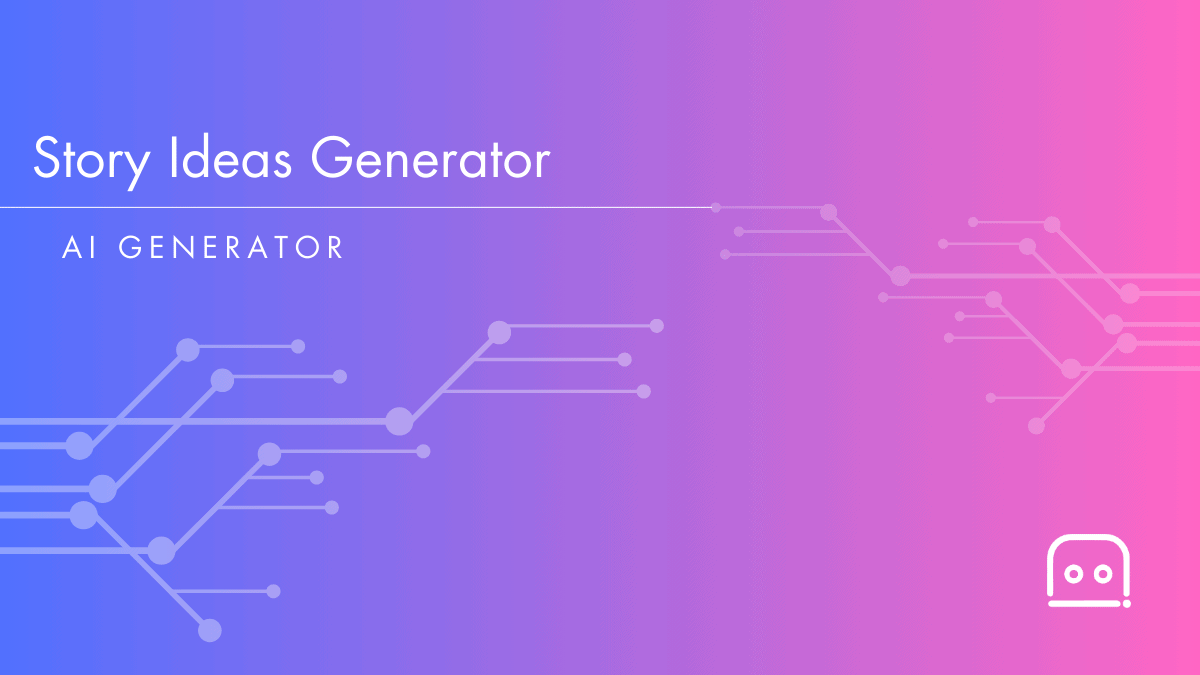 Story Ideas Generator

AI GENERATOR